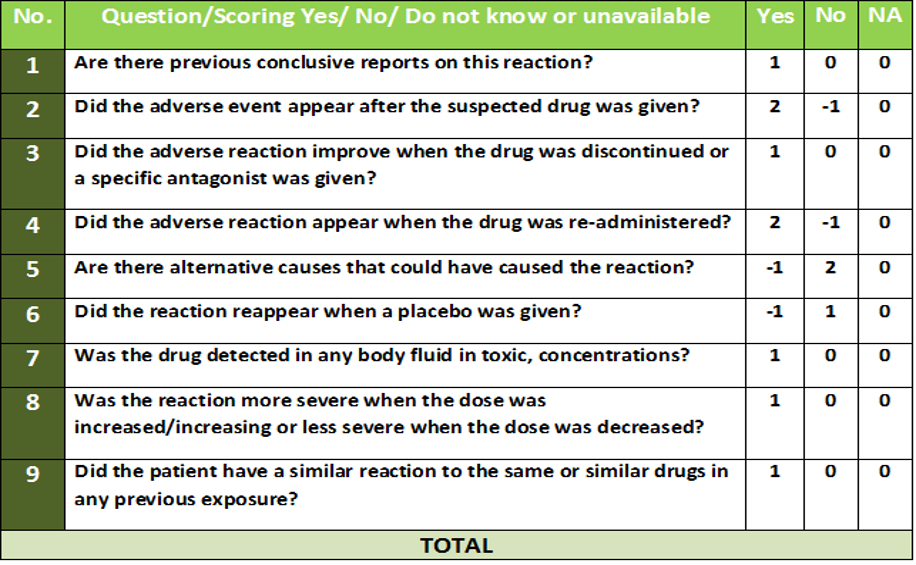 | No. | Question/Scoring Yes/ No/ Do not know or unavailable | Yes | No | NA |
|---|---|---|---|---|
| 1 | Are there previous conclusive reports on this reaction? | 1 | 0 | 0 |
| 2 | Did the adverse event appear after the suspected drug was given? | 2 | -1 | 0 |
| 3 | Did the adverse reaction improve when the drug was discontinued or a specific antagonist was given? | 1 | 0 | 0 |
| 4 | Did the adverse reaction appear when the drug was re-administered? | 2 | -1 | 0 |
| 5 | Are there alternative causes that could have caused the reaction? | -1 | 2 | 0 |
| 6 | Did the reaction reappear when a placebo was given? | -1 | 1 | 0 |
| 7 | Was the drug detected in any body fluid in toxic, concentrations? | 1 | 0 | 0 |
| 8 | Was the reaction more severe when the dose was increased/increasing or less severe when the dose was decreased? | 1 | 0 | 0 |
| 9 | Did the patient have a similar reaction to the same or similar drugs in any previous exposure? | 1 | 0 | 0 |
| TOTAL | | | | |